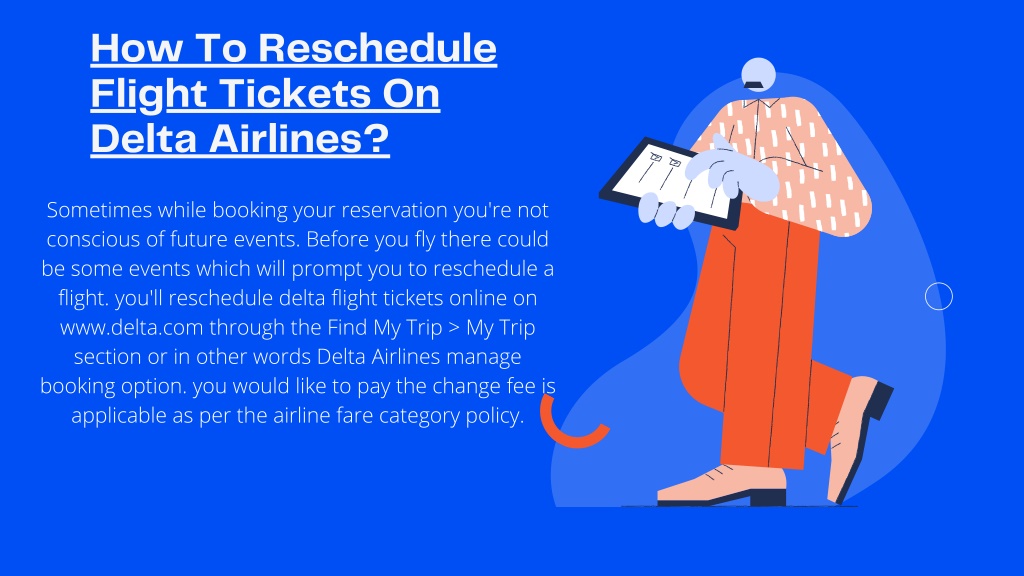 How To Reschedule Flight Tickets On Delta Airlines?

Sometimes while booking your reservation you're not conscious of future events. Before you fly there could be some events which will prompt you to reschedule a flight. you'll reschedule delta flight tickets online on www.delta.com through the Find My Trip > My Trip section or in other words Delta Airlines manage booking option. you would like to pay the change fee is applicable as per the airline fare category policy.